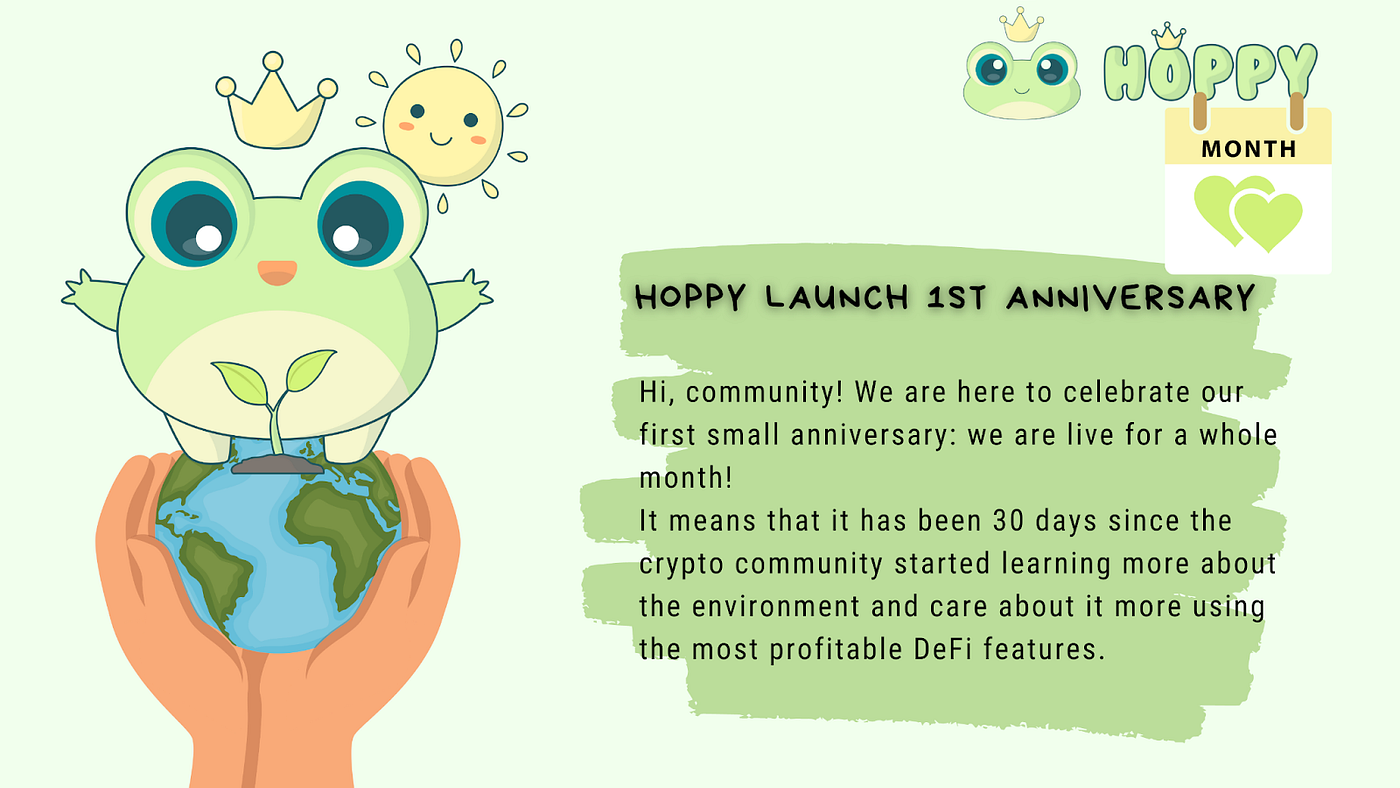 HOPPY

MONTH

HOPPY LAUNCH 1ST ANNIVERSARY

Hi, community! We are here to celebrate our first small anniversary: we are live for a whole month!
It means that it has been 30 days since the crypto community started learning more about the environment and care about it more using the most profitable DeFi features.